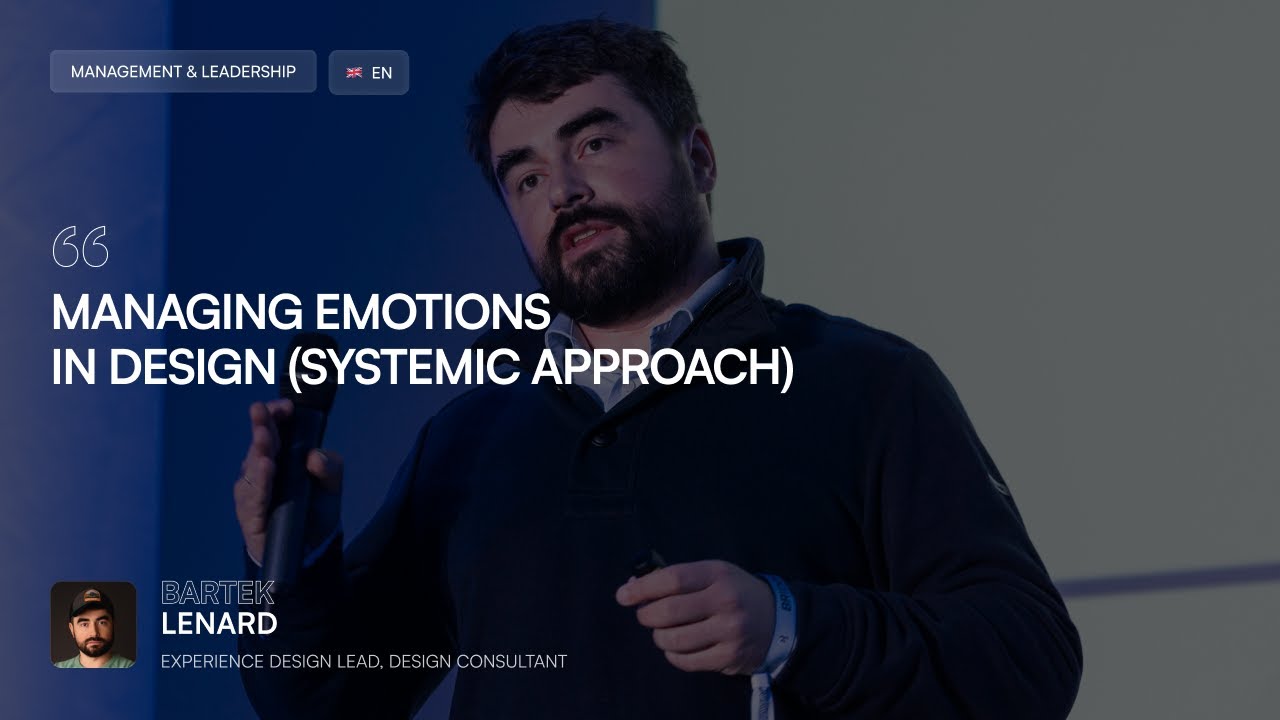 MANAGEMENT & LEADERSHIP

EN

MANAGING EMOTIONS IN DESIGN (SYSTEMIC APPROACH)

BARTEK LENARD

EXPERIENCE DESIGN LEAD, DESIGN CONSULTANT